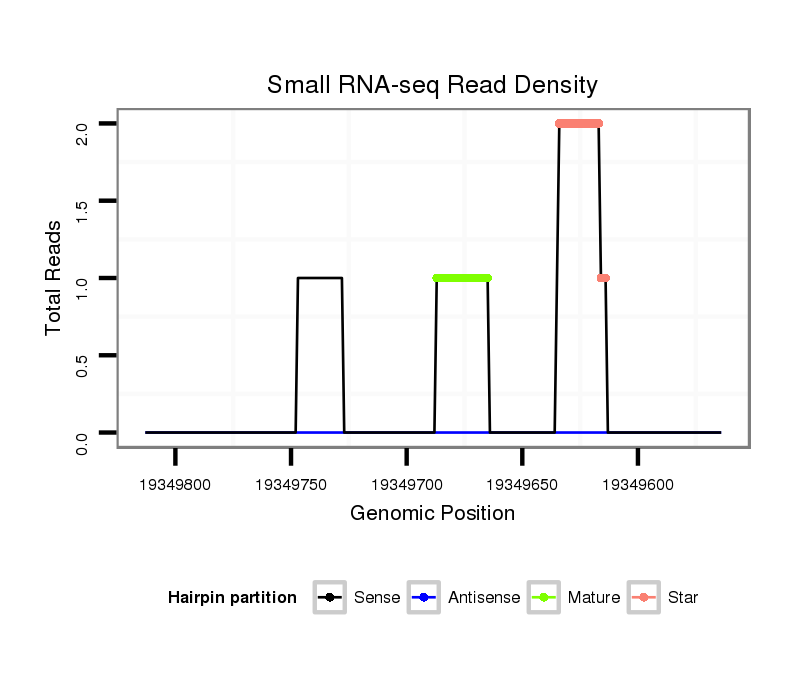 Small RNA-seq Read Density

Total Reads

2.0
1.5
1.0
0.5
0.0

19349800
19349750
19349700
19349650
19349600

Genomic Position

Hairpin partition
Sense
Antisense
Mature
Star